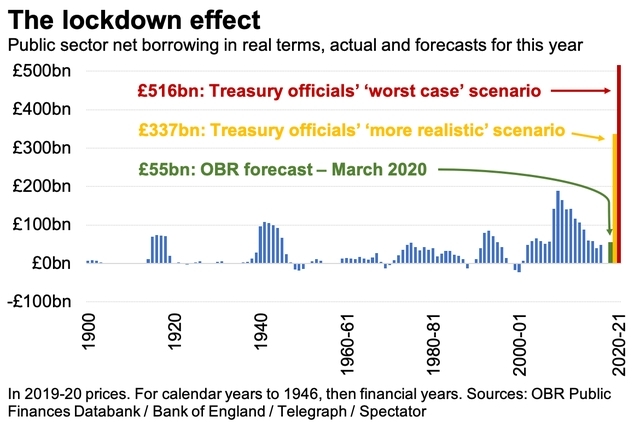 The lockdown effect

Public sector net borrowing in real terms, actual and forecasts for this year

£500bn
£400bn
£300bn
£200bn
£100bn
£0bn
-£100bn

£516bn: Treasury officials' 'worst case' scenario

£337bn: Treasury officials' 'more realistic' scenario

£55bn: OBR forecast – March 2020

1900
1920
1940
1960-61
1980-81
2000-01
2020-21

In 2019-20 prices. For calendar years to 1946, then financial years. Sources: OBR Public Finances Databank / Bank of England / Telegraph / Spectator